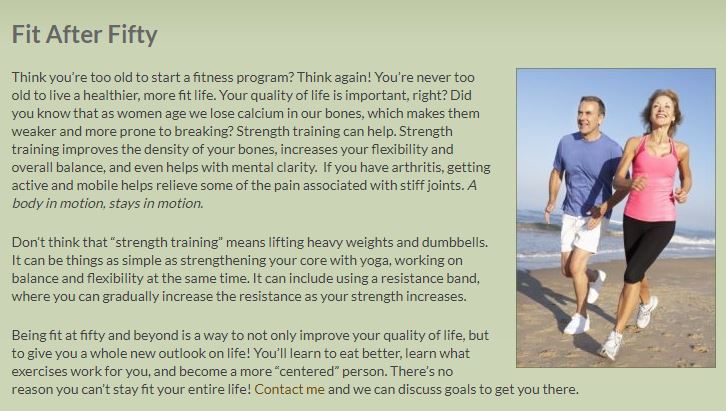 Fit After Fifty

Think you're too old to start a fitness program? Think again! You're never too old to live a healthier, more fit life. Your quality of life is important, right? Did you know that as women age we lose calcium in our bones, which makes them weaker and more prone to breaking? Strength training can help. Strength training improves the density of your bones, increases your flexibility and overall balance, and even helps with mental clarity. If you have arthritis, getting active and mobile helps relieve some of the pain associated with stiff joints. A body in motion, stays in motion.

Don't think that "strength training" means lifting heavy weights and dumbbells. It can be things as simple as strengthening your core with yoga, working on balance and flexibility at the same time. It can include using a resistance band, where you can gradually increase the resistance as your strength increases.

Being fit at fifty and beyond is a way to not only improve your quality of life, but to give you a whole new outlook on life! You'll learn to eat better, learn what exercises work for you, and become a more "centered" person. There's no reason you can't stay fit your entire life! Contact me and we can discuss goals to get you there.